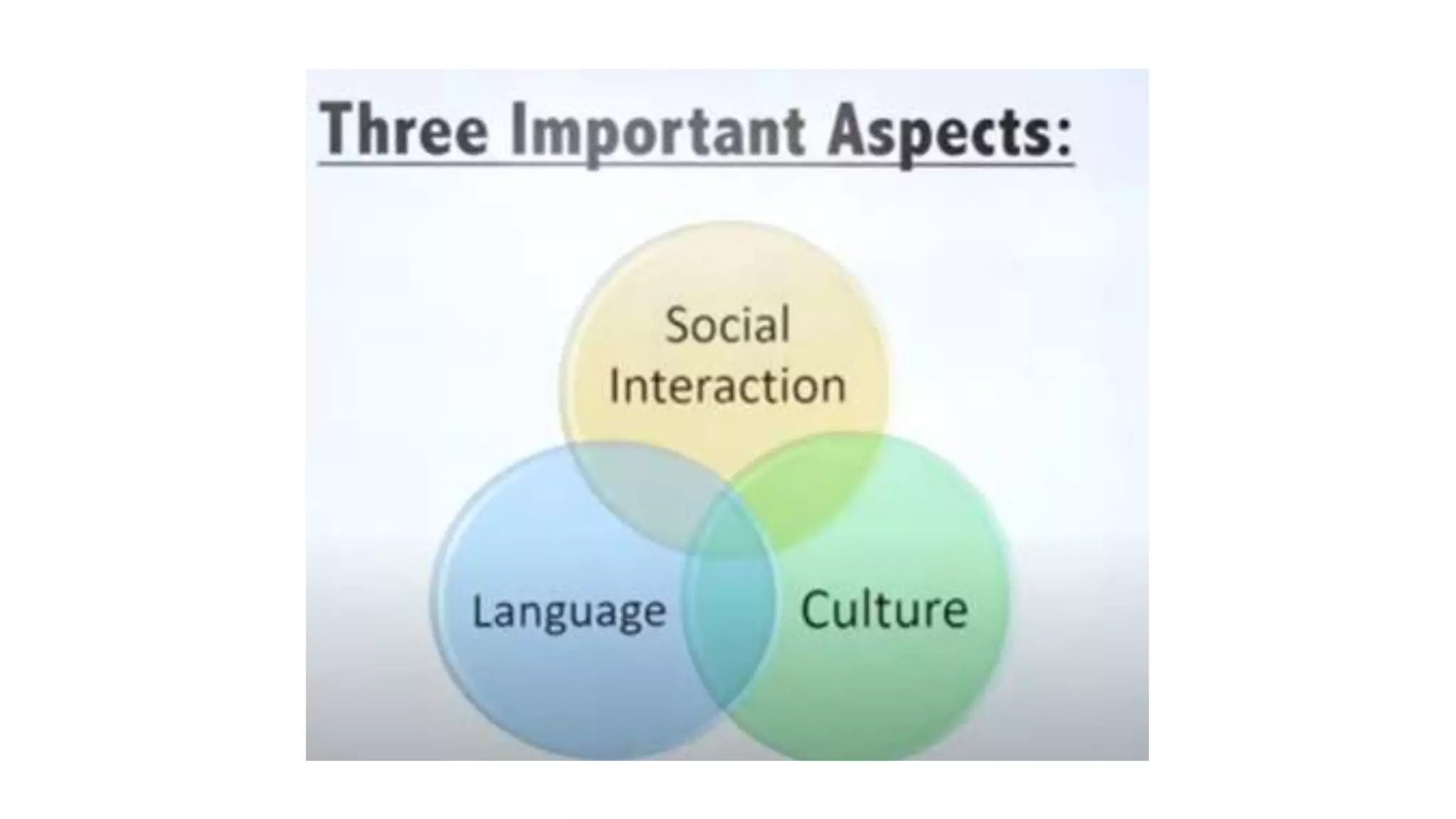 Three Important Aspects:

Social Interaction

Language

Culture